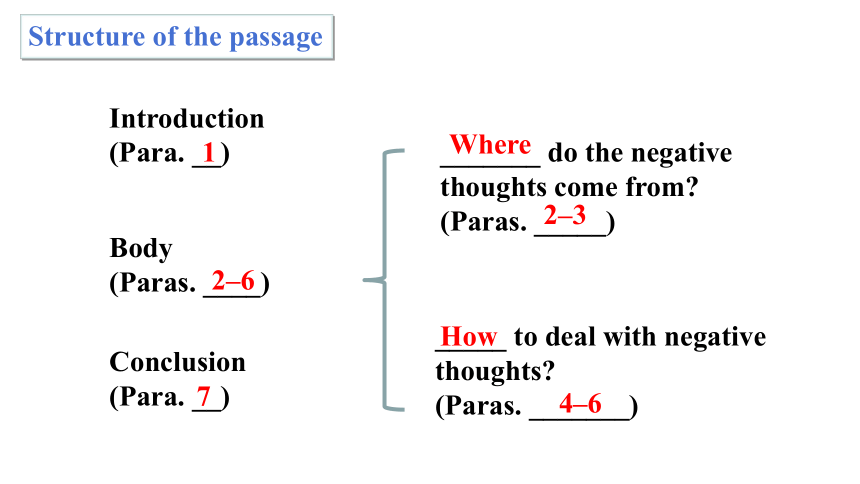 Structure of the passage

Introduction
(Para. 1)

Body
(Paras. 2–6)

Conclusion
(Para. 7)

Where do the negative thoughts come from?
(Paras. 2–3)

How to deal with negative thoughts?
(Paras. 4–6)